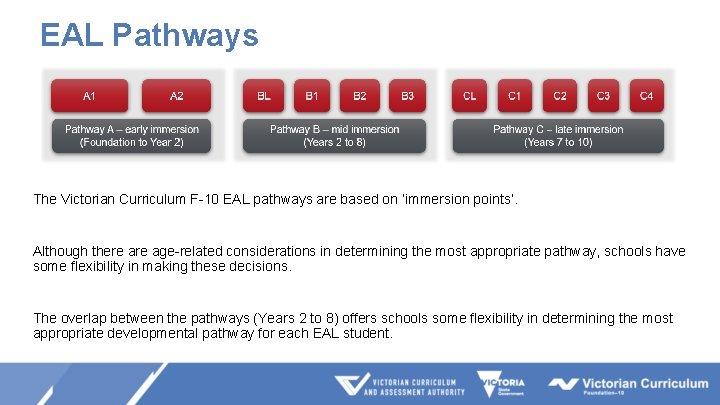 EAL Pathways

A1

A2

Pathway A – early immersion (Foundation to Year 2)

BL

B1

B2

B3

Pathway B – mid immersion (Years 2 to 8)

CL

C1

C2

C3

C4

Pathway C – late immersion (Years 7 to 10)

The Victorian Curriculum F-10 EAL pathways are based on 'immersion points'.

Although there are age-related considerations in determining the most appropriate pathway, schools have some flexibility in making these decisions.

The overlap between the pathways (Years 2 to 8) offers schools some flexibility in determining the most appropriate developmental pathway for each EAL student.

VICTORIAN CURRICULUM AND ASSESSMENT AUTHORITY

VICTORIA State Government

Victorian Curriculum Foundation–10